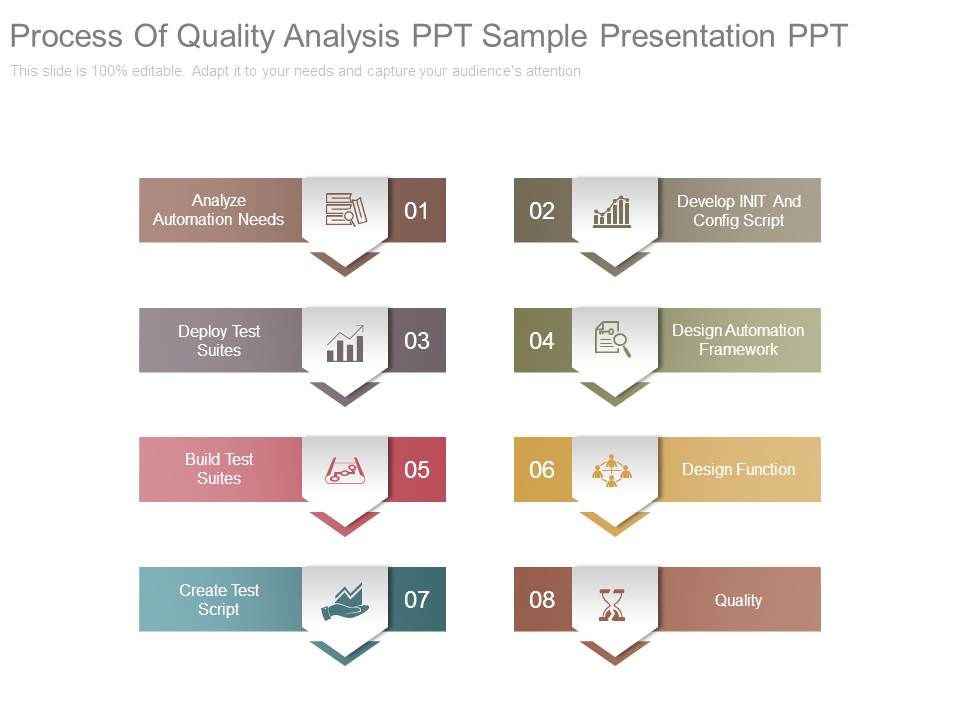 Process Of Quality Analysis PPT Sample Presentation PPT

This slide is 100% editable. Adapt it to your needs and capture your audience's attention

Analyze Automation Needs
01

02
Develop INIT And Config Script

Deploy Test Suites
03

04
Design Automation Framework

Build Test Suites
05

06
Design Function

Create Test Script
07

08
Quality